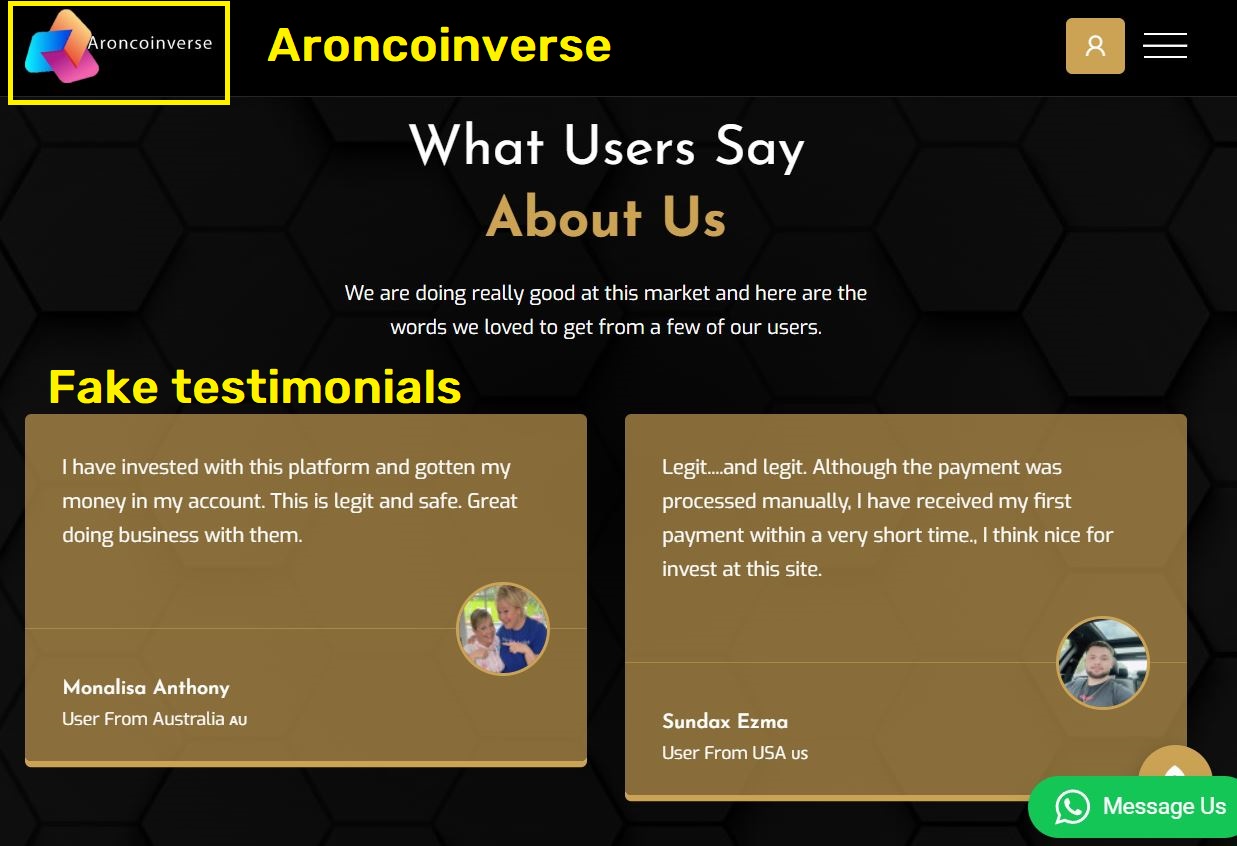 Aroncoinverse

Aroncoinverse

What Users Say
About Us

We are doing really good at this market and here are the words we loved to get from a few of our users.

Fake testimonials

I have invested with this platform and gotten my money in my account. This is legit and safe. Great doing business with them.

Monalisa Anthony
User From Australia AU

Legit....and legit. Although the payment was processed manually, I have received my first payment within a very short time., I think nice for invest at this site.

Sundax Ezma
User From USA US

Message Us